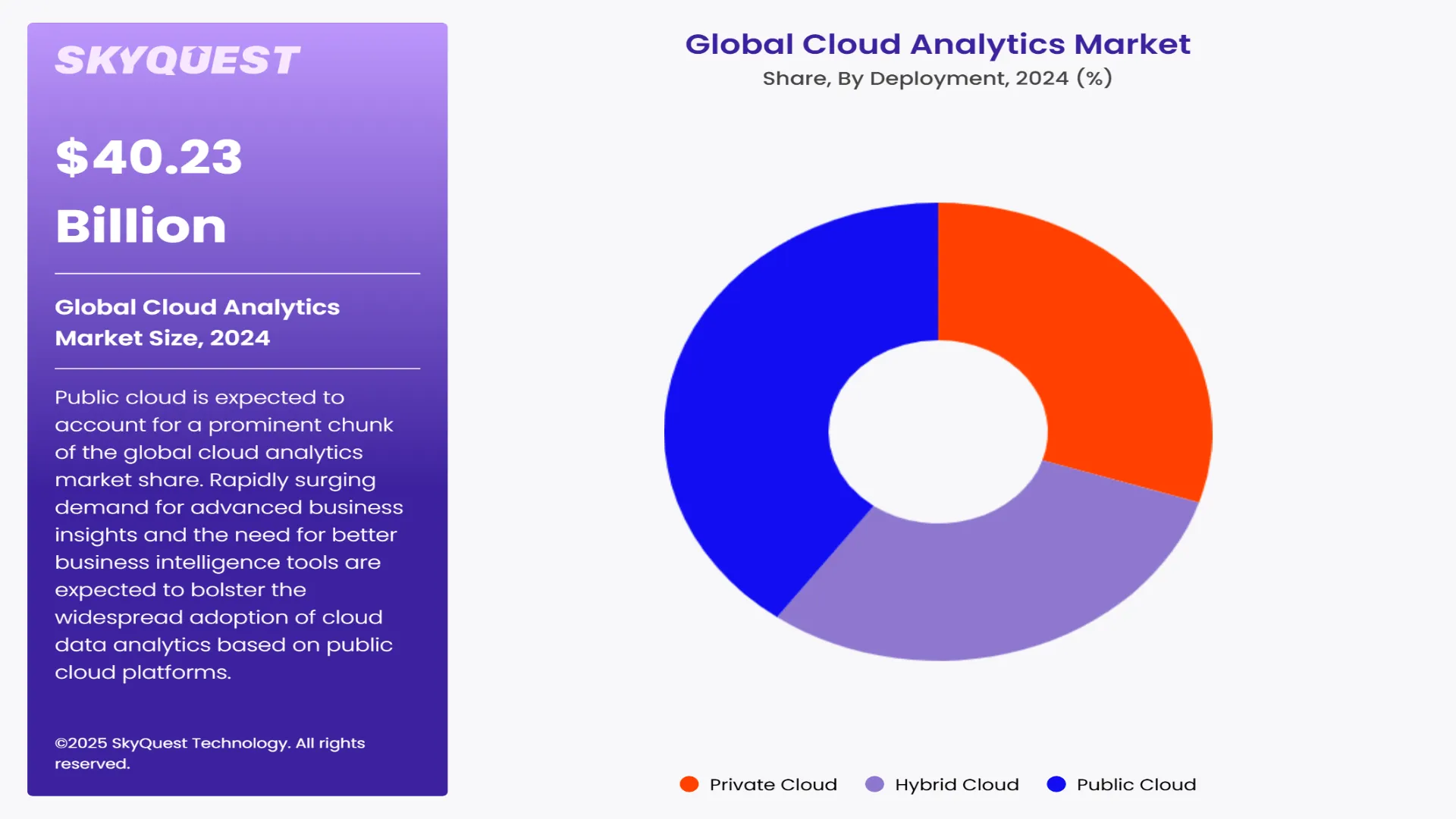 SKYQUEST

$40.23 Billion

Global Cloud Analytics Market Size, 2024

Public cloud is expected to account for a prominent chunk of the global cloud analytics market share. Rapidly surging demand for advanced business insights and the need for better business intelligence tools are expected to bolster the widespread adoption of cloud data analytics based on public cloud platforms.

©2025 SkyQuest Technology. All rights reserved.

Global Cloud Analytics Market
Share, By Deployment, 2024 (%)

Private Cloud
Hybrid Cloud
Public Cloud